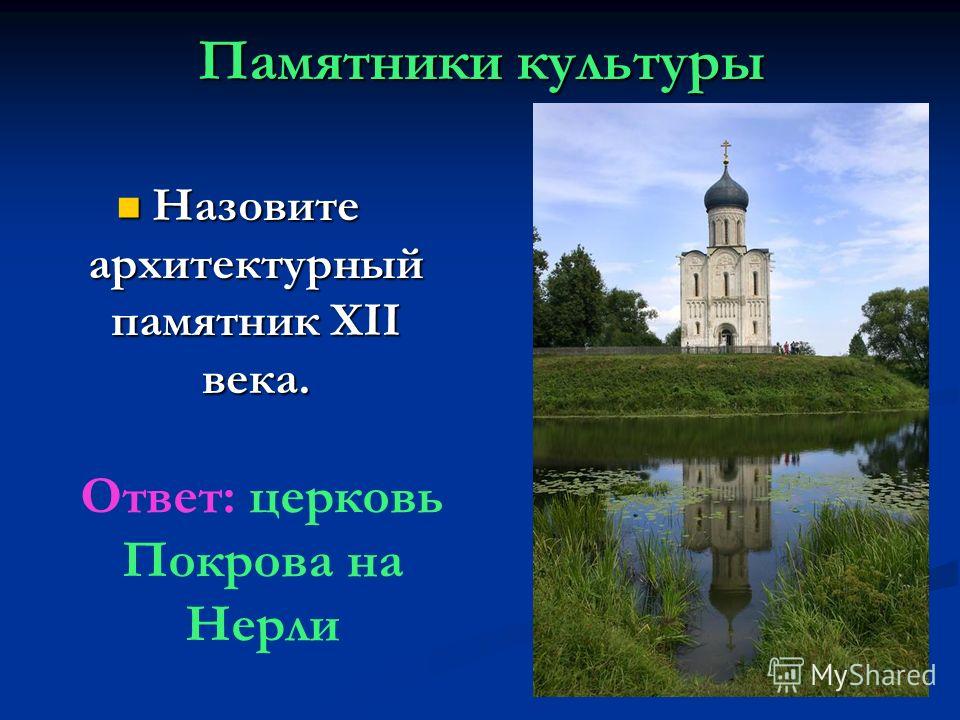 Памятники культуры

Назовите архитектурный памятник XII века.

Ответ: церковь Покрова на Нерли

MyShared